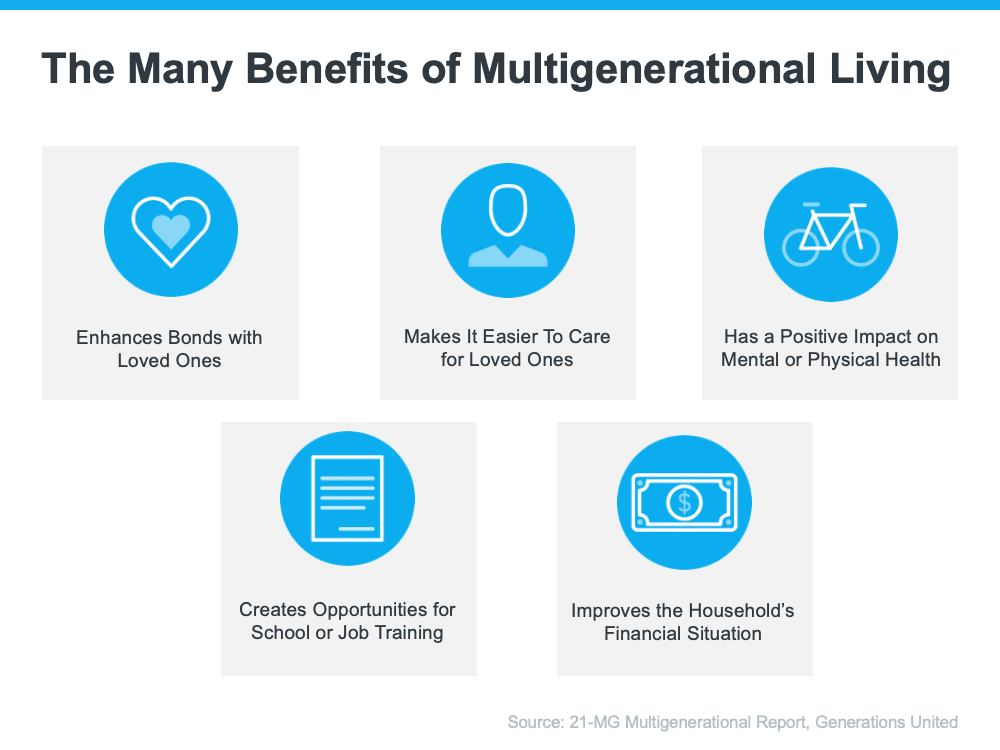 The Many Benefits of Multigenerational Living

Enhances Bonds with Loved Ones

Makes It Easier To Care for Loved Ones

Has a Positive Impact on Mental or Physical Health

Creates Opportunities for School or Job Training

$

Improves the Household's Financial Situation

Source: 21-MG Multigenerational Report, Generations United